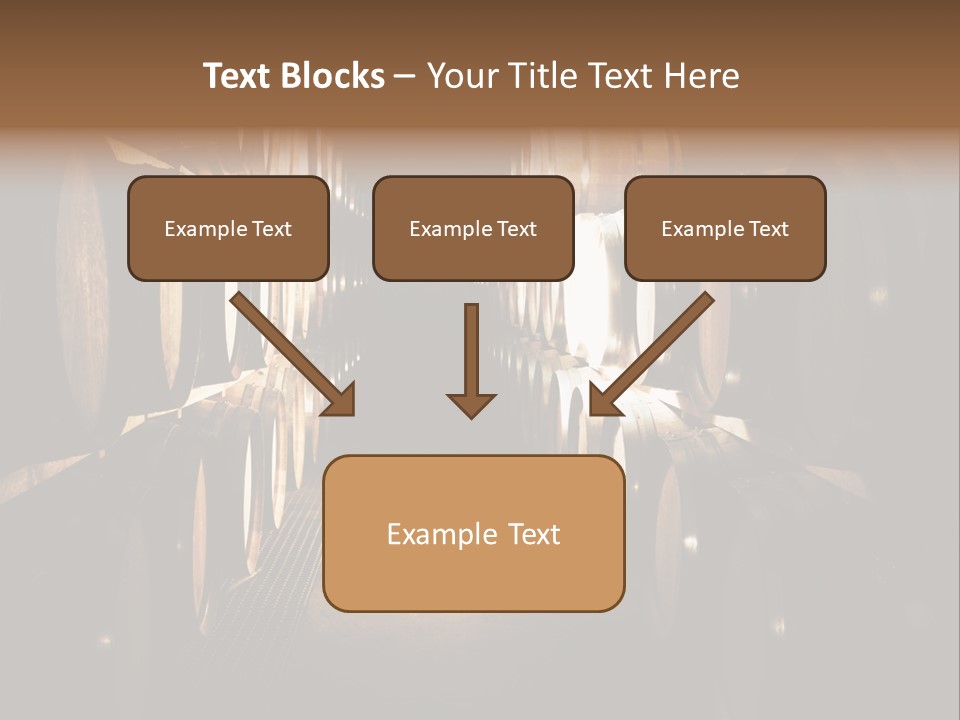 Text Blocks – Your Title Text Here

Example Text

Example Text

Example Text

Example Text